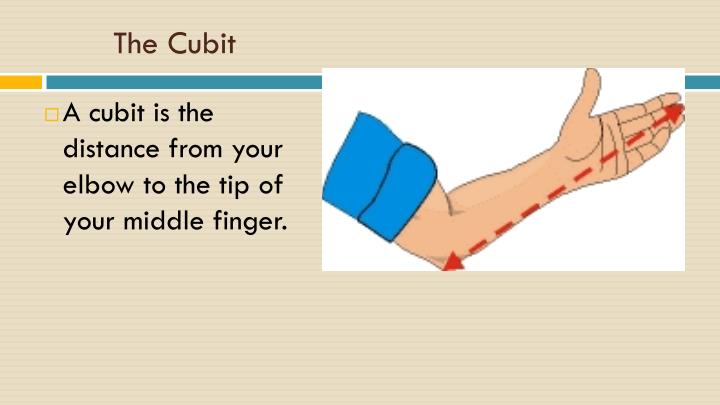 The Cubit

A cubit is the distance from your elbow to the tip of your middle finger.